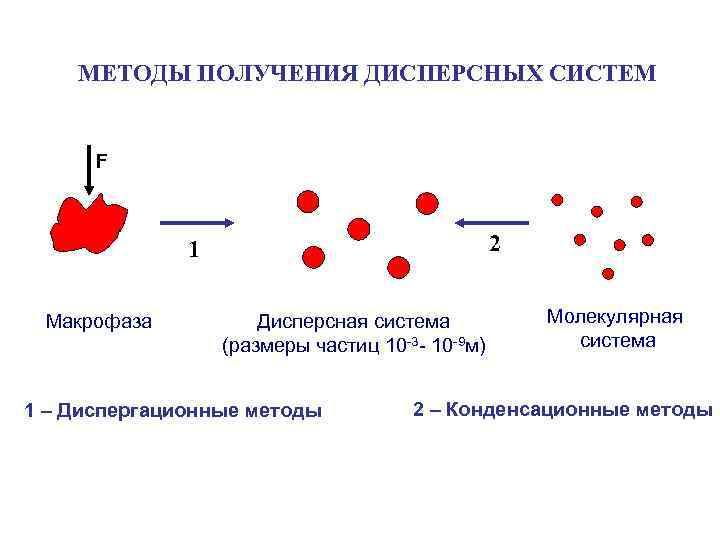 МЕТОДЫ ПОЛУЧЕНИЯ ДИСПЕРСНЫХ СИСТЕМ

F

1

2

Макрофаза

Дисперсная система (размеры частиц $10^{-3}$- $10^{-9}$м)

Молекулярная система

1 – Диспергационные методы

2 – Конденсационные методы